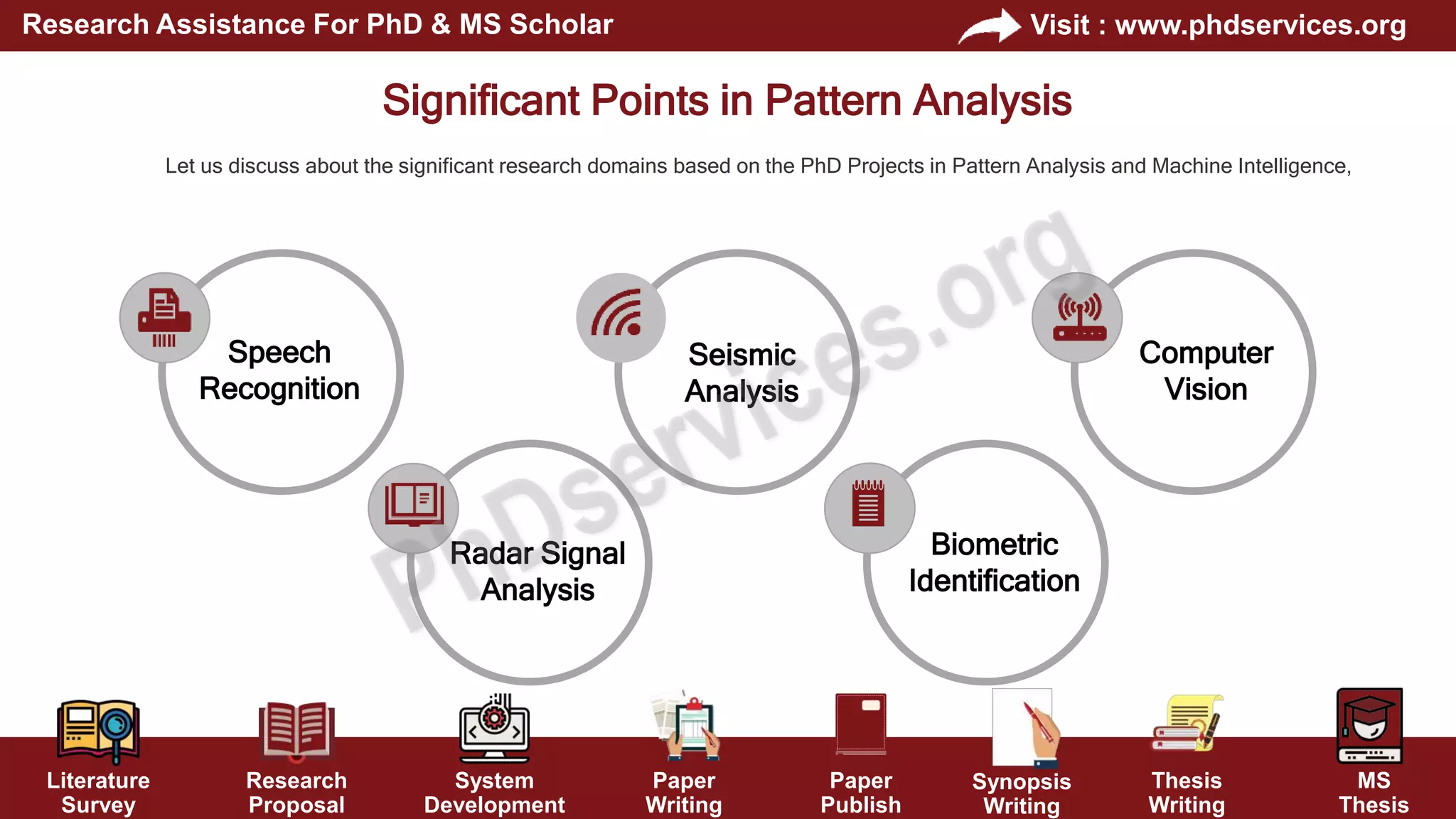 Research Assistance For PhD & MS Scholar

Visit : www.phdservices.org

Significant Points in Pattern Analysis

Let us discuss about the significant research domains based on the PhD Projects in Pattern Analysis and Machine Intelligence,

Speech Recognition

Seismic Analysis

Computer Vision

Radar Signal Analysis

Biometric Identification

PhDservices.org

Literature Survey

Research Proposal

System Development

Paper Writing

Paper Publish

Synopsis Writing

Thesis Writing

MS Thesis